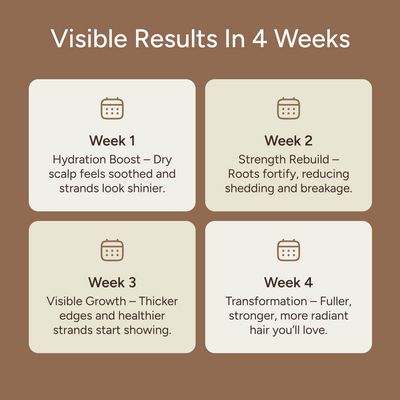 Visible Results In 4 Weeks

Week 1
Hydration Boost – Dry scalp feels soothed and strands look shinier.

Week 2
Strength Rebuild – Roots fortify, reducing shedding and breakage.

Week 3
Visible Growth – Thicker edges and healthier strands start showing.

Week 4
Transformation – Fuller, stronger, more radiant hair you'll love.